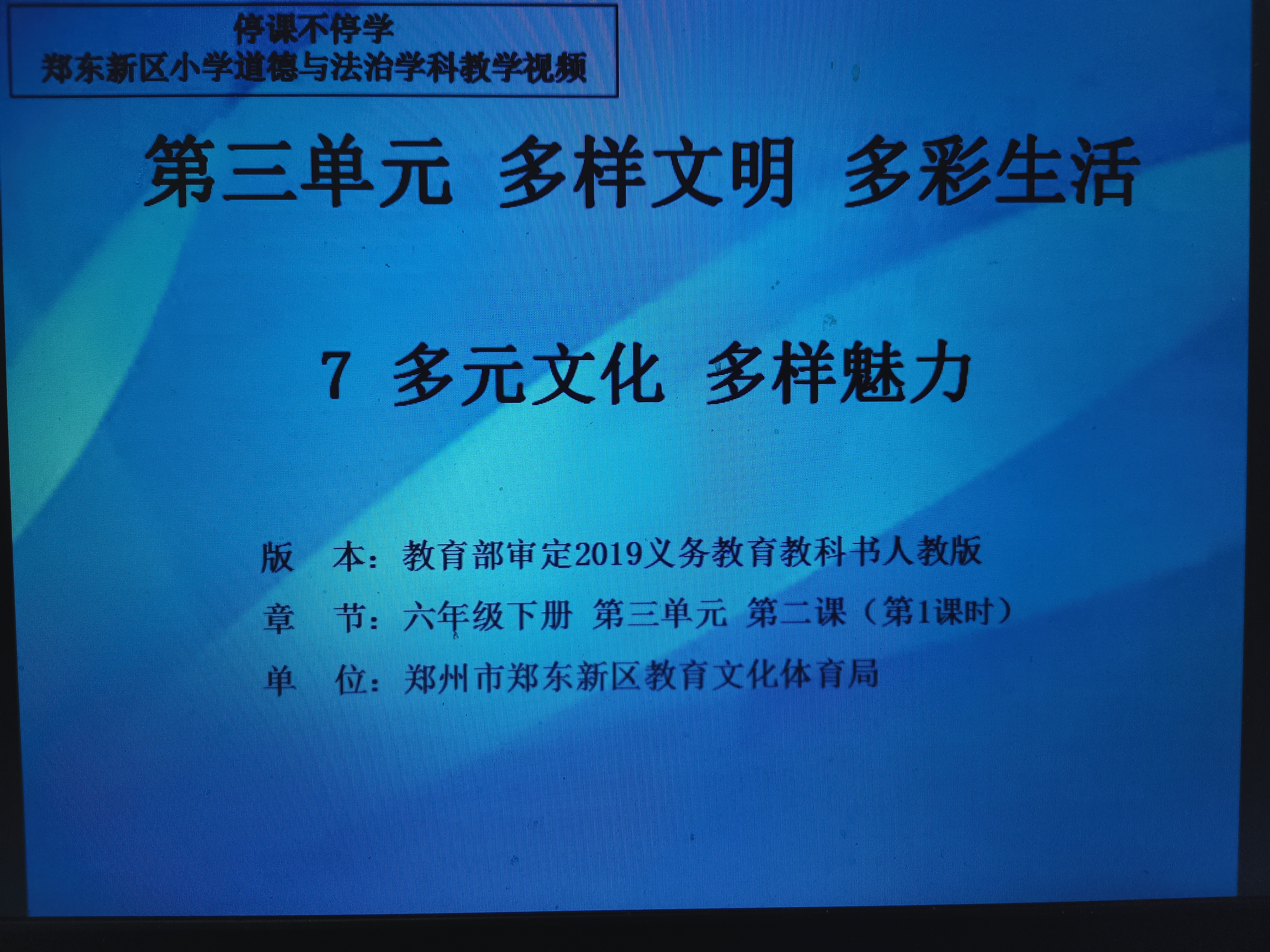 停课不停学
郑东新区小学道德与法治学科教学视频

第三单元 多样文明 多彩生活

7 多元文化 多样魅力

版 本：教育部审定2019义务教育教科书人教版
章 节：六年级下册 第三单元 第二课（第1课时）
单 位：郑州市郑东新区教育文化体育局